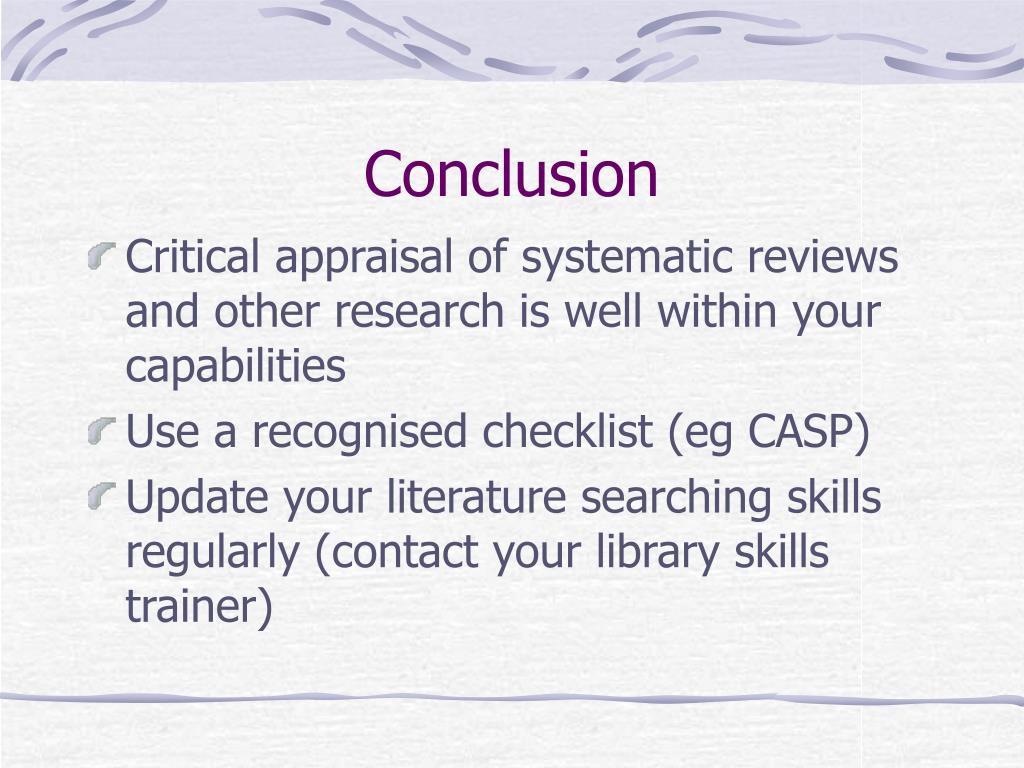 Conclusion

Critical appraisal of systematic reviews and other research is well within your capabilities

Use a recognised checklist (eg CASP)

Update your literature searching skills regularly (contact your library skills trainer)